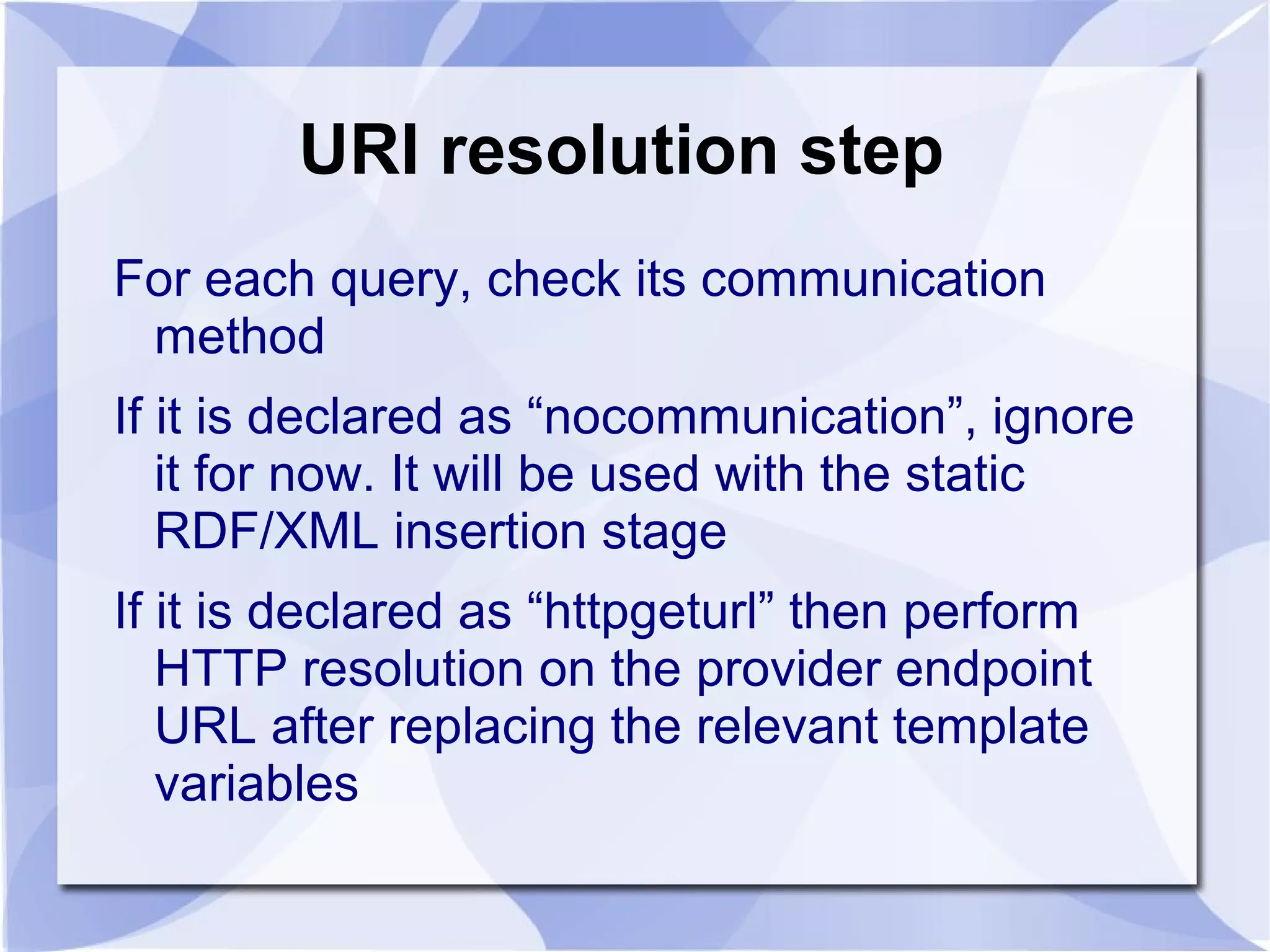 URI resolution step

For each query, check its communication method

If it is declared as “nocommunication”, ignore it for now. It will be used with the static RDF/XML insertion stage

If it is declared as “httpgeturl” then perform HTTP resolution on the provider endpoint URL after replacing the relevant template variables